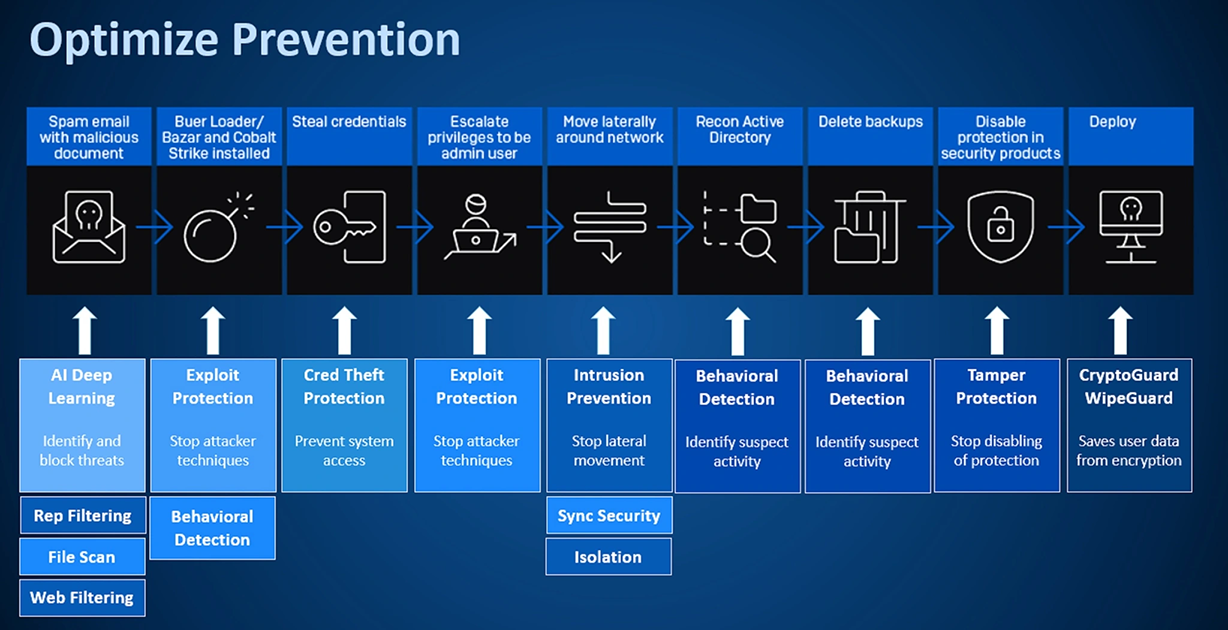 Optimize Prevention

Spam email with malicious document

Buer Loader/ Bazar and Cobalt Strike installed

Steal credentials

Escalate privileges to be admin user

Move laterally around network

Recon Active Directory

Delete backups

Disable protection in security products

Deploy

AI Deep Learning

Identify and block threats

Rep Filtering

File Scan

Web Filtering

Exploit Protection

Stop attacker techniques

Behavioral Detection

Cred Theft Protection

Prevent system access

Exploit Protection

Stop attacker techniques

Intrusion Prevention

Stop lateral movement

Sync Security

Isolation

Behavioral Detection

Identify suspect activity

Behavioral Detection

Identify suspect activity

Tamper Protection

Stop disabling of protection

CryptoGuard WipeGuard

Saves user data from encryption